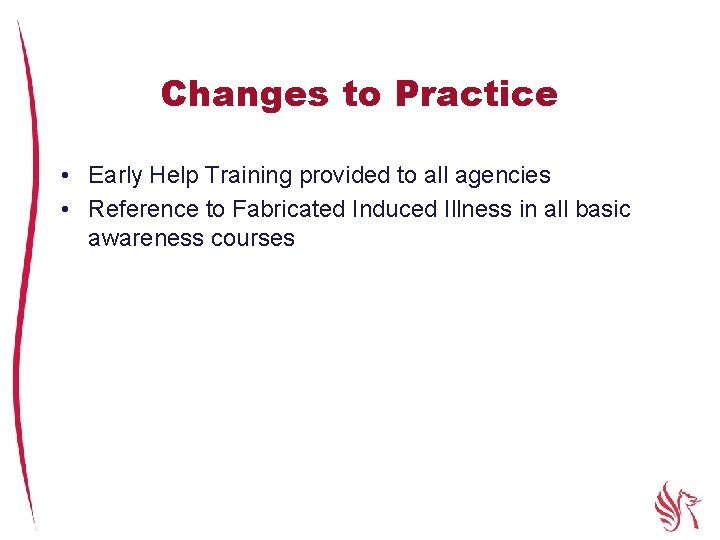 Changes to Practice

• Early Help Training provided to all agencies
• Reference to Fabricated Induced Illness in all basic awareness courses